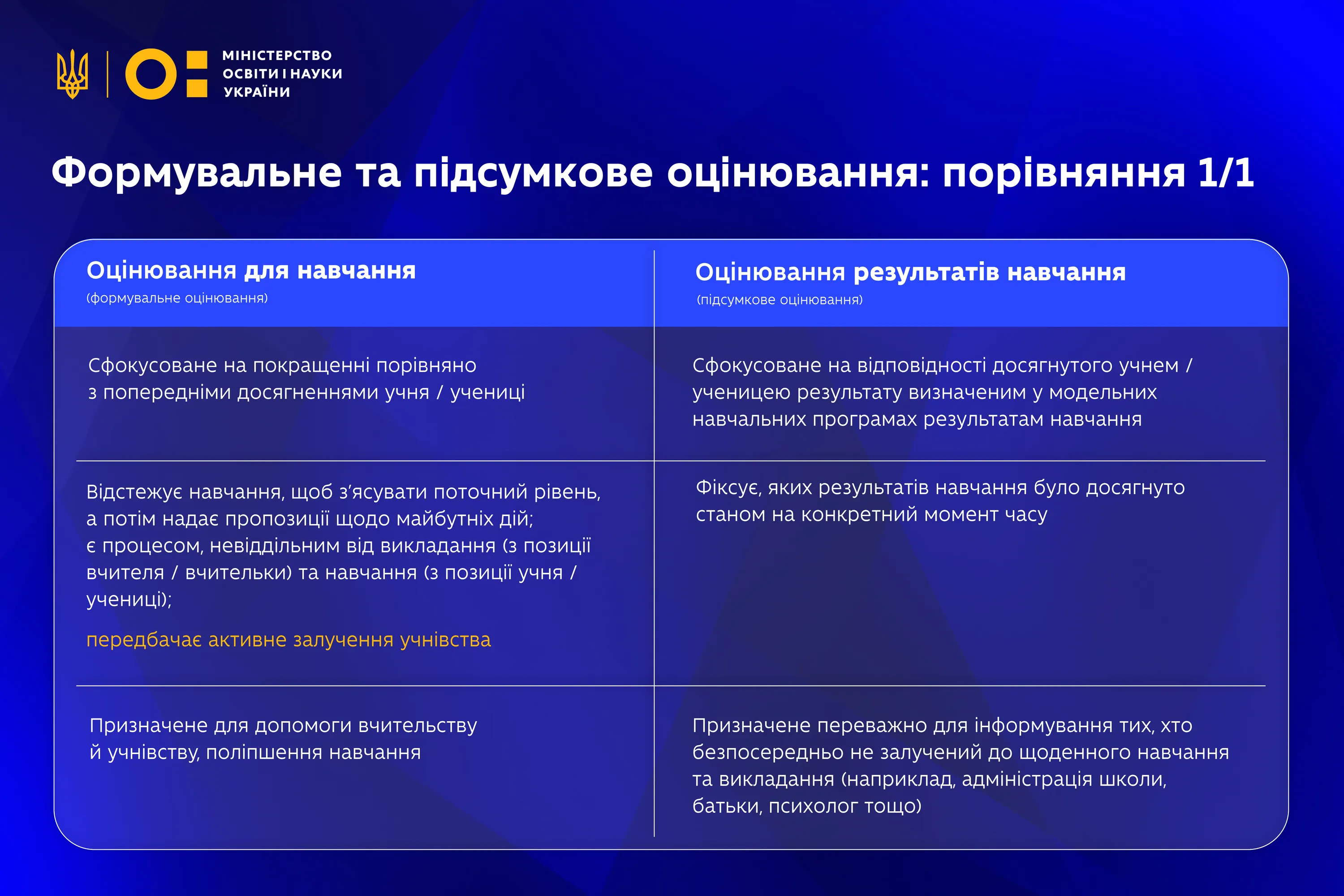 МІНІСТЕРСТВО ОСВІТИ І НАУКИ УКРАЇНИ

Формувальне та підсумкове оцінювання: порівняння 1/1

| Оцінювання для навчання (формувальне оцінювання) | Оцінювання результатів навчання (підсумкове оцінювання) |
|---|---|
| Сфокусоване на покращенні порівняно з попередніми досягненнями учня / учениці | Сфокусоване на відповідності досягнутого учнем / ученицею результату визначеним у модельних навчальних програмах результатам навчання |
| Відстежує навчання, щоб з'ясувати поточний рівень, а потім надає пропозиції щодо майбутніх дій; є процесом, невіддільним від викладання (з позиції вчителя / вчительки) та навчання (з позиції учня / учениці); передбачає активне залучення учнівства | Фіксує, яких результатів навчання було досягнуто станом на конкретний момент часу |
| Призначене для допомоги вчительству й учнівству, поліпшення навчання | Призначене переважно для інформування тих, хто безпосередньо не залучений до щоденного навчання та викладання (наприклад, адміністрація школи, батьки, психолог тощо) |